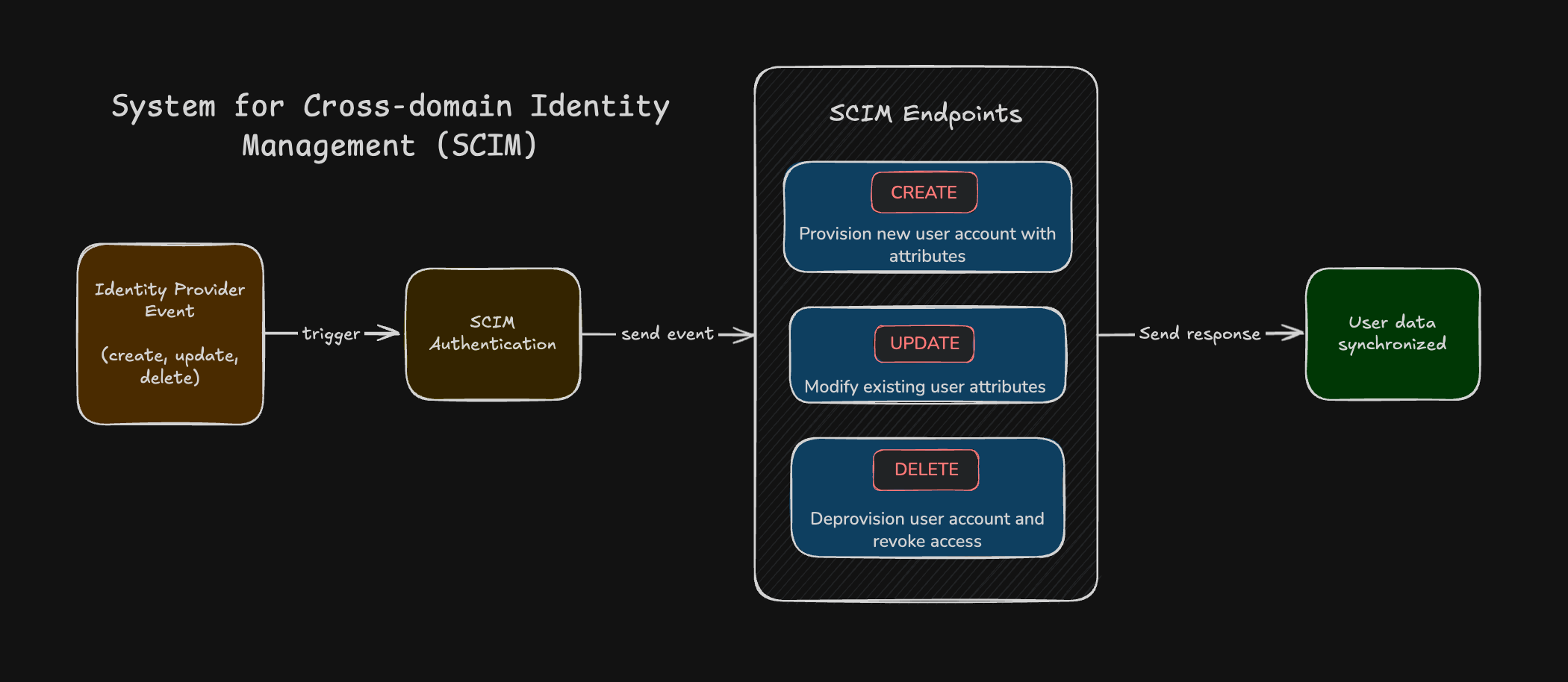 System for Cross-domain Identity Management (SCIM)

Identity Provider Event

(create, update, delete)

trigger

SCIM Authentication

send event

SCIM Endpoints

CREATE

Provision new user account with attributes

UPDATE

Modify existing user attributes

DELETE

Deprovision user account and revoke access

Send response

User data synchronized